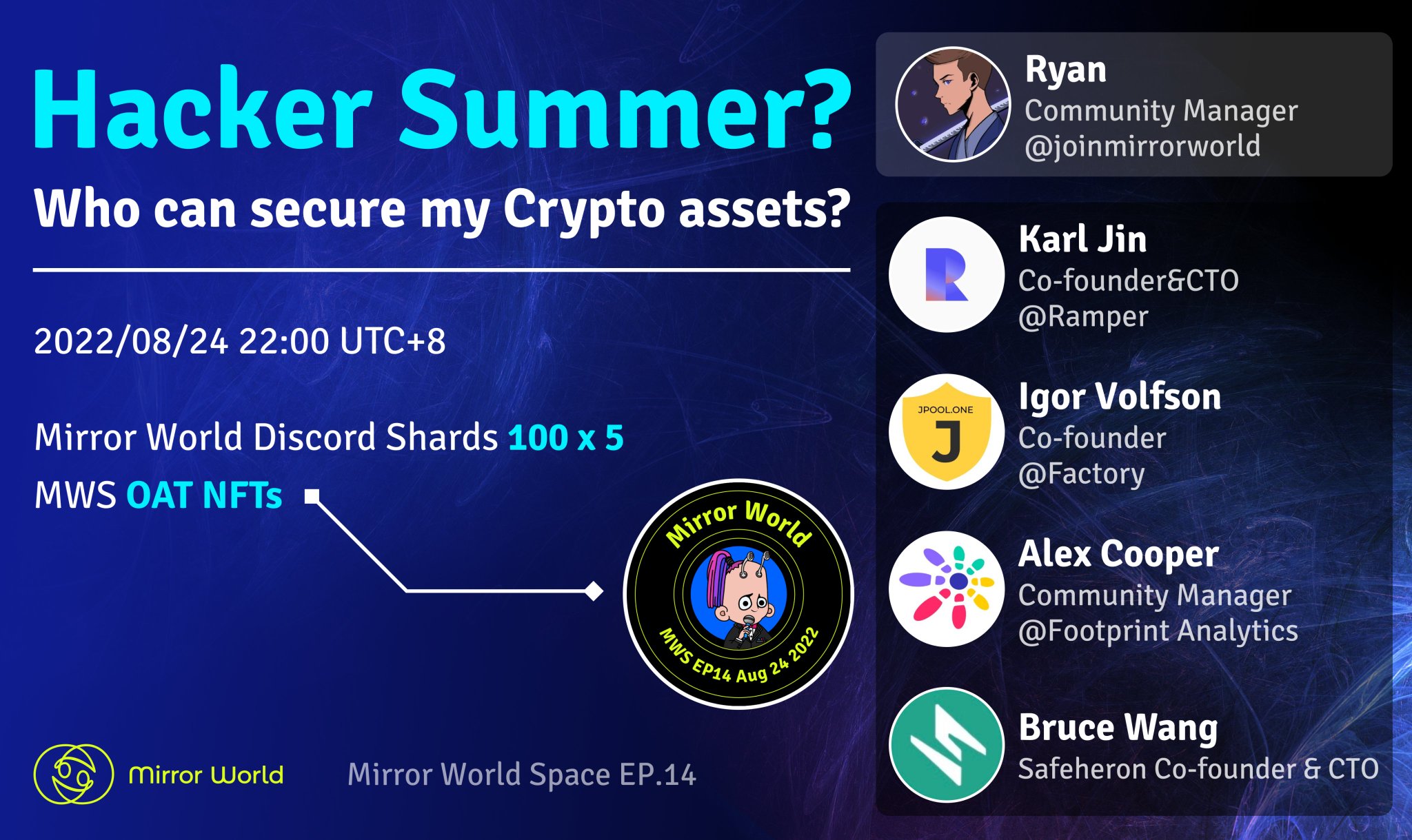 Hacker Summer?

Who can secure my Crypto assets?

2022/08/24 22:00 UTC+8

Mirror World Discord Shards 100 x 5

MWS OAT NFTs

Mirror World

MWS EP14 Aug 24 2022

Mirror World

Mirror World Space EP.14

Ryan
Community Manager
@joinmirrorworld

Karl Jin
Co-founder&CTO
@Ramper

JPOOL.ONE
J

Igor Volfson
Co-founder
@Factory

Alex Cooper
Community Manager
@Footprint Analytics

Bruce Wang
Safeheron Co-founder & CTO